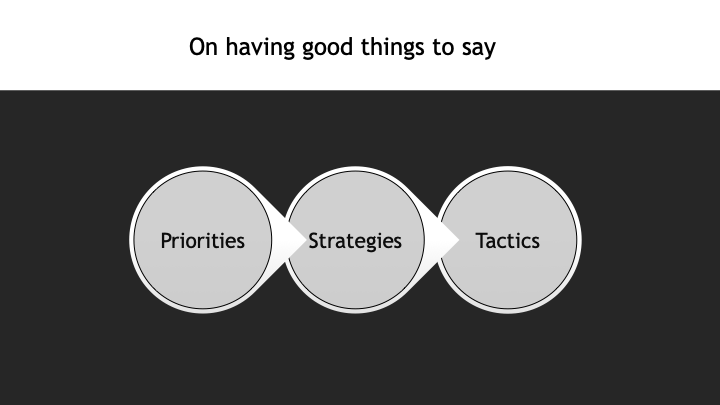 On having good things to say

Priorities

Strategies

Tactics